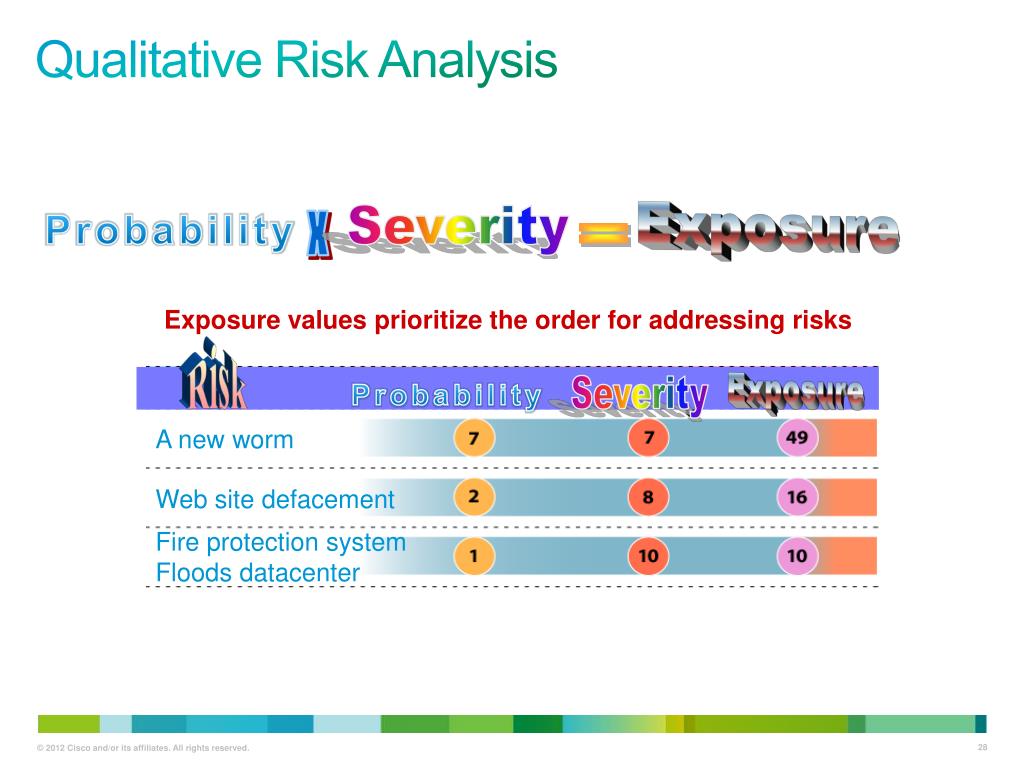 Qualitative Risk Analysis

Probability X Severity = Exposure

Exposure values prioritize the order for addressing risks

| Risk | Probability | Severity | Exposure |
|---|---|---|---|
| A new worm | 7 | 7 | 49 |
| Web site defacement | 2 | 8 | 16 |
| Fire protection system Floods datacenter | 1 | 10 | 10 |

© 2012 Cisco and/or its affiliates. All rights reserved.

28